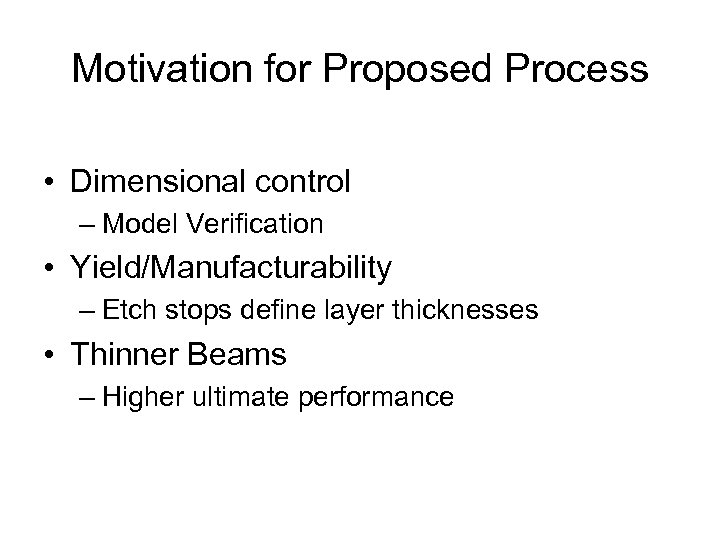 Motivation for Proposed Process

• Dimensional control
– Model Verification
• Yield/Manufacturability
– Etch stops define layer thicknesses
• Thinner Beams
– Higher ultimate performance